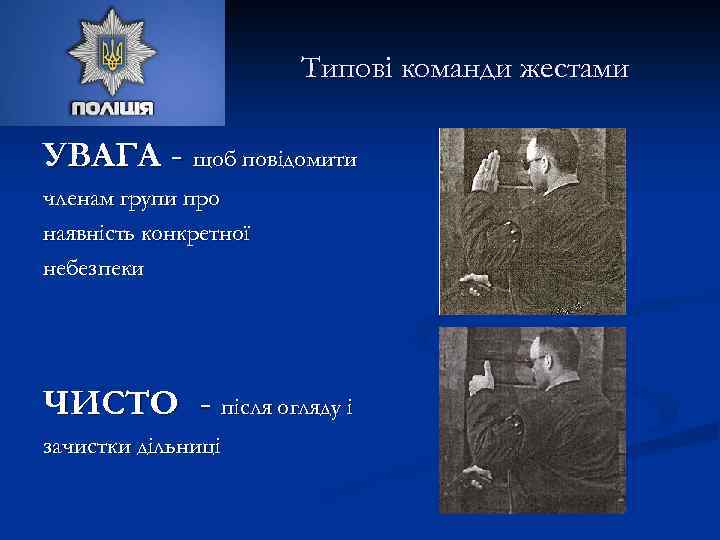 ПОЛІЦІЯ

Типові команди жестами

УВАГА - щоб повідомити членам групи про наявність конкретної небезпеки

ЧИСТО - після огляду і зачистки дільниці